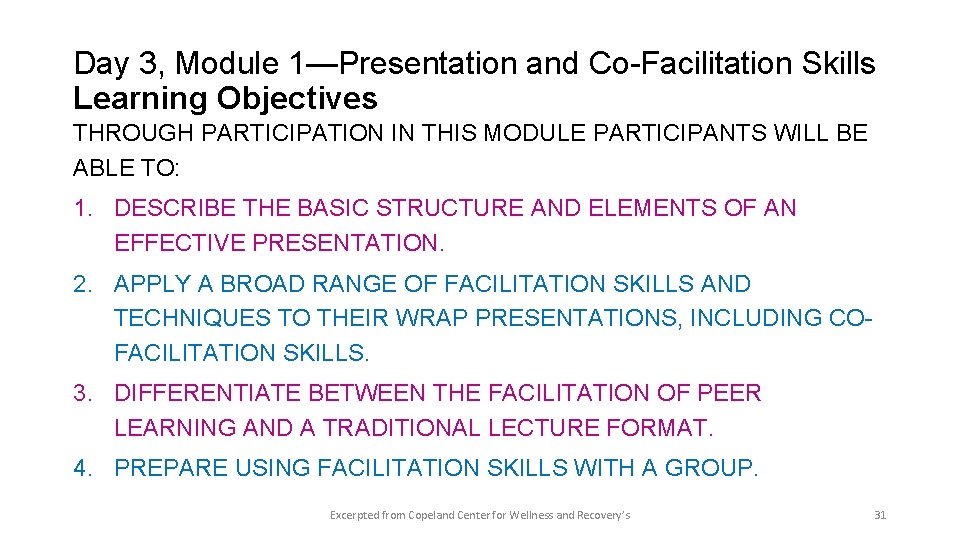 Day 3, Module 1—Presentation and Co-Facilitation Skills
Learning Objectives

THROUGH PARTICIPATION IN THIS MODULE PARTICIPANTS WILL BE ABLE TO:

1. DESCRIBE THE BASIC STRUCTURE AND ELEMENTS OF AN EFFECTIVE PRESENTATION.

2. APPLY A BROAD RANGE OF FACILITATION SKILLS AND TECHNIQUES TO THEIR WRAP PRESENTATIONS, INCLUDING CO-FACILITATION SKILLS.

3. DIFFERENTIATE BETWEEN THE FACILITATION OF PEER LEARNING AND A TRADITIONAL LECTURE FORMAT.

4. PREPARE USING FACILITATION SKILLS WITH A GROUP.

Excerpted from Copeland Center for Wellness and Recovery's

31